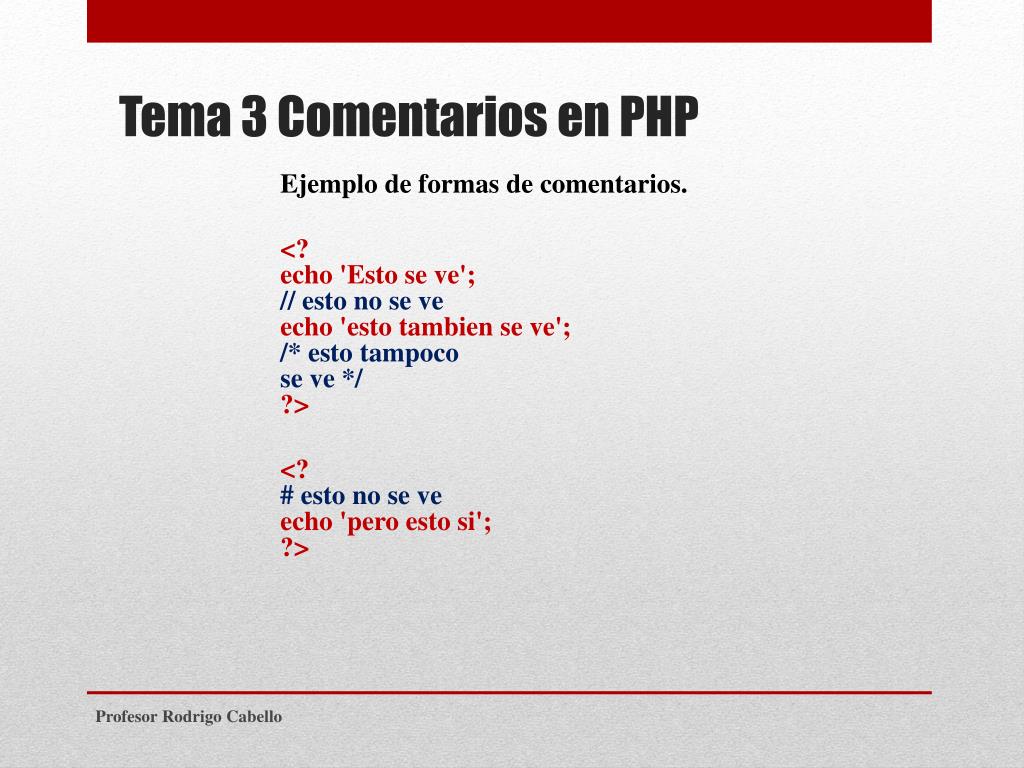 Tema 3 Comentarios en PHP

Ejemplo de formas de comentarios.

<?
echo 'Esto se ve';
// esto no se ve
echo 'esto tambien se ve';
/* esto tampoco
se ve */
?>

<?
# esto no se ve
echo 'pero esto si';
?>

Profesor Rodrigo Cabello